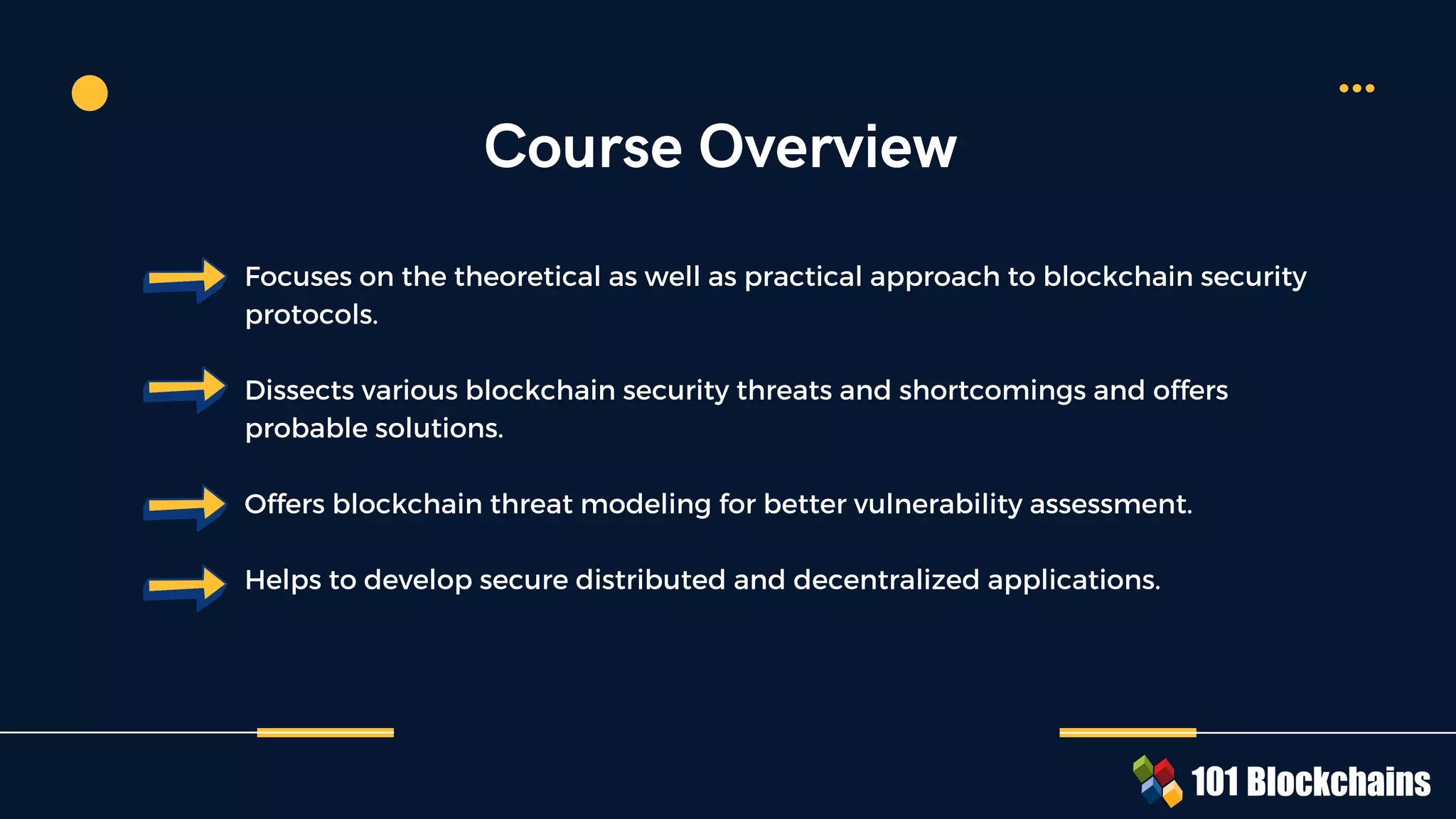 Course Overview

Focuses on the theoretical as well as practical approach to blockchain security protocols.

Dissects various blockchain security threats and shortcomings and offers probable solutions.

Offers blockchain threat modeling for better vulnerability assessment.

Helps to develop secure distributed and decentralized applications.

101 Blockchains